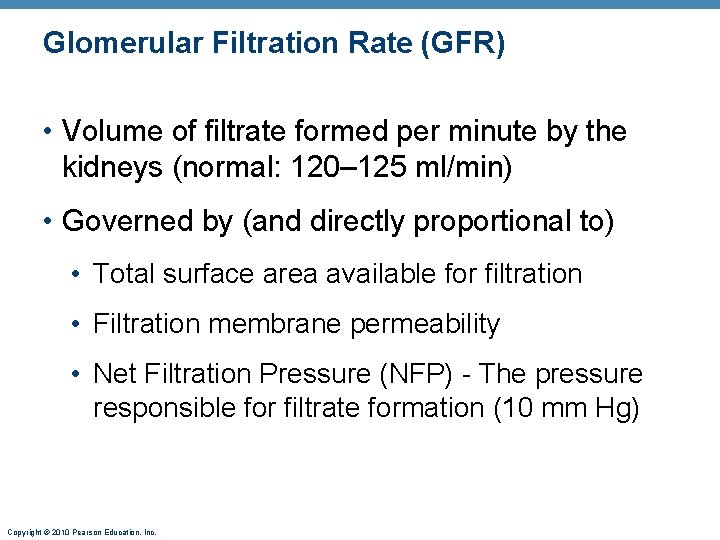 Glomerular Filtration Rate (GFR)

• Volume of filtrate formed per minute by the kidneys (normal: 120–125 ml/min)

• Governed by (and directly proportional to)

• Total surface area available for filtration

• Filtration membrane permeability

• Net Filtration Pressure (NFP) - The pressure responsible for filtrate formation (10 mm Hg)

Copyright © 2010 Pearson Education, Inc.